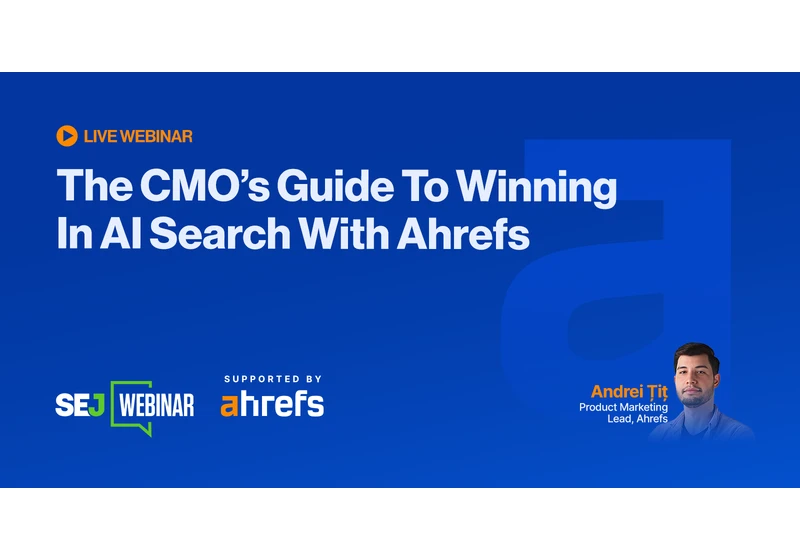 LIVE WEBINAR

The CMO's Guide To Winning In AI Search With Ahrefs

SEJ WEBINAR

SUPPORTED BY

ahrefs

Andrei Țiț
Product Marketing Lead, Ahrefs